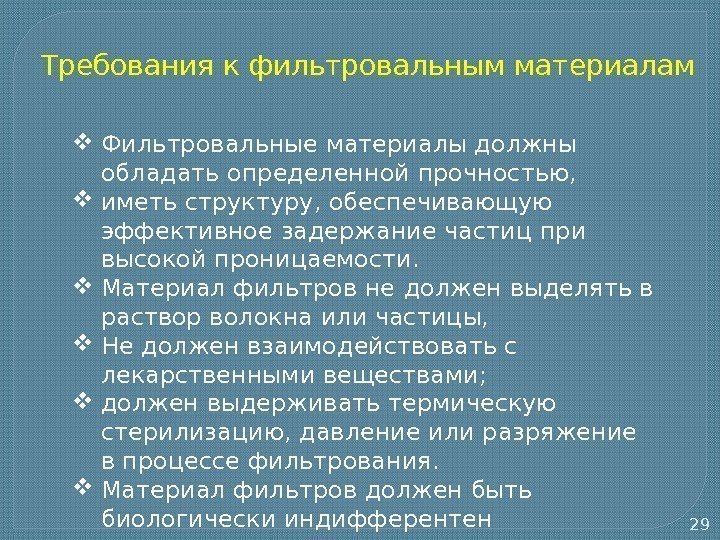 Требования к фильтровальным материалам

❖ Фильтровальные материалы должны обладать определенной прочностью,
❖ иметь структуру, обеспечивающую эффективное задержание частиц при высокой проницаемости.
❖ Материал фильтров не должен выделять в раствор волокна или частицы,
❖ Не должен взаимодействовать с лекарственными веществами;
❖ должен выдерживать термическую стерилизацию, давление или разряжение в процессе фильтрования.
❖ Материал фильтров должен быть биологически индифферентен

29